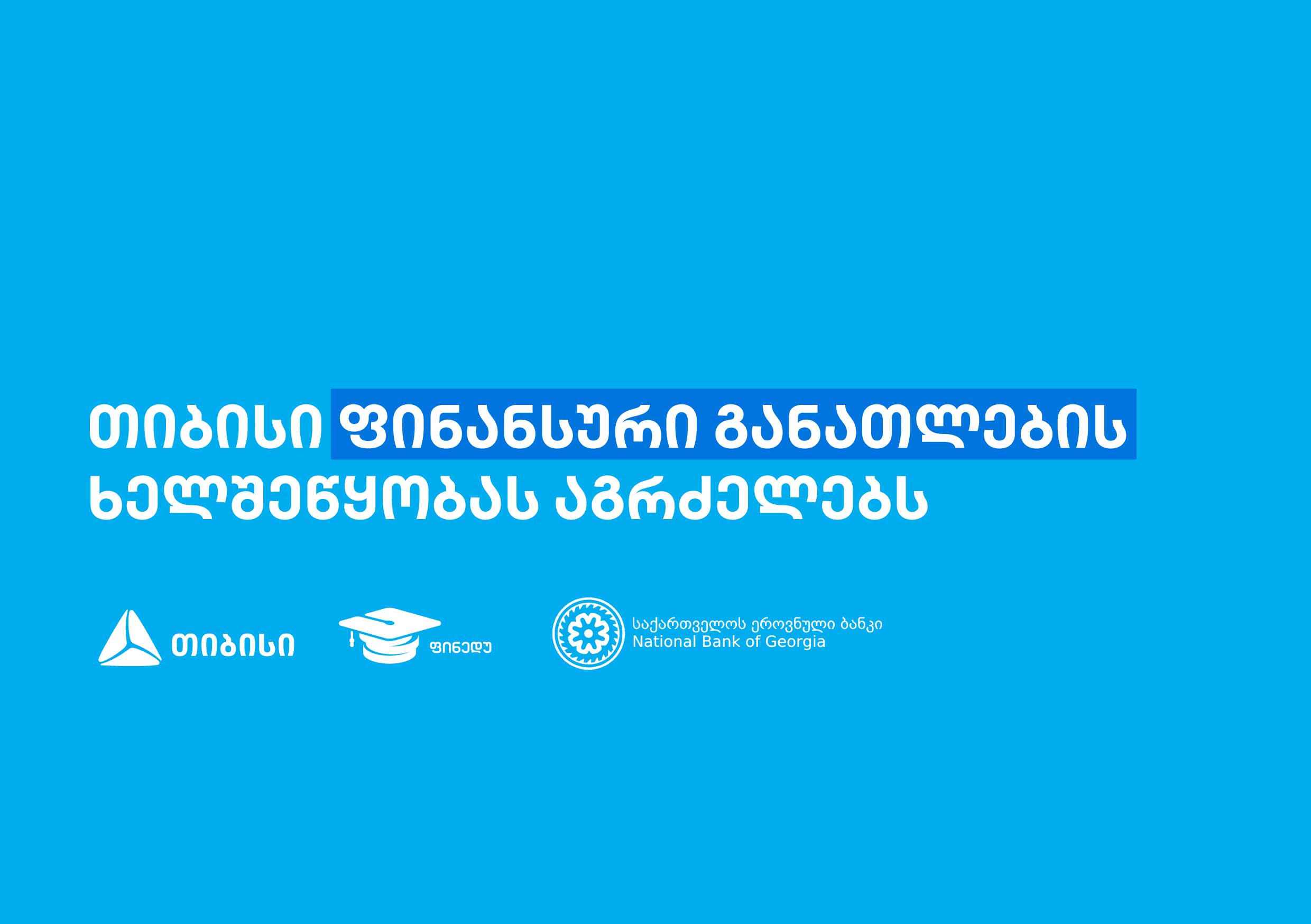 თიბისი ფინანსური განათლების ხელშეწყობას აგრძელებს

თიბისი

ფინედუ

საქართველოს ეროვნული ბანკი
National Bank of Georgia